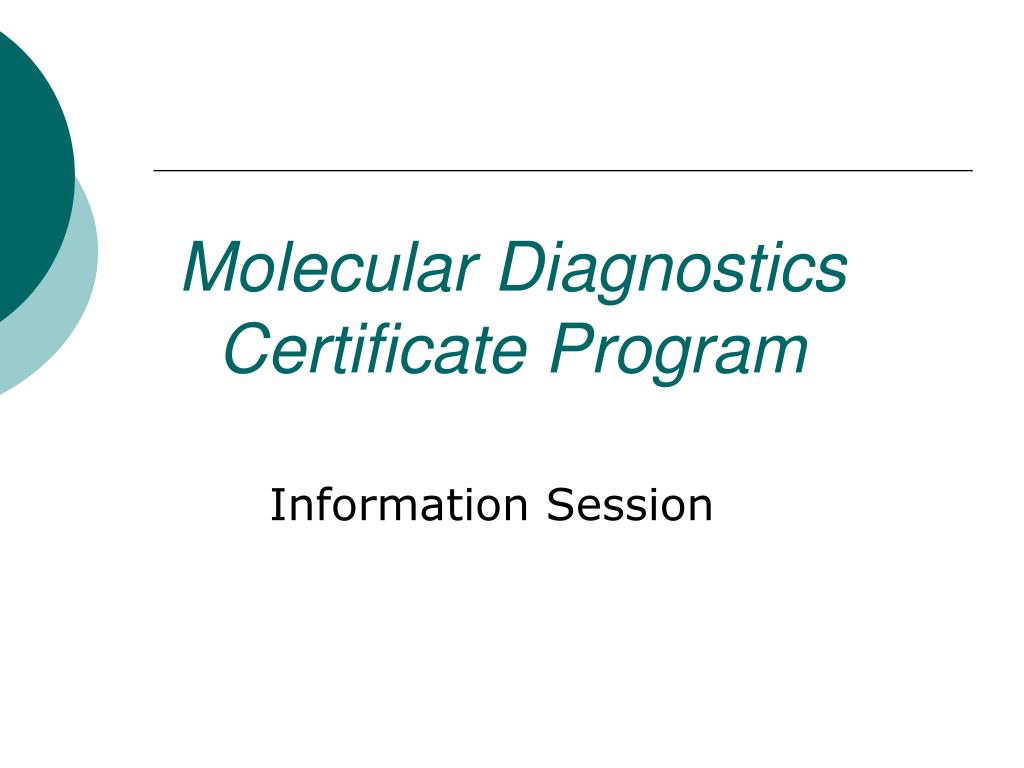 Molecular Diagnostics Certificate Program

Information Session